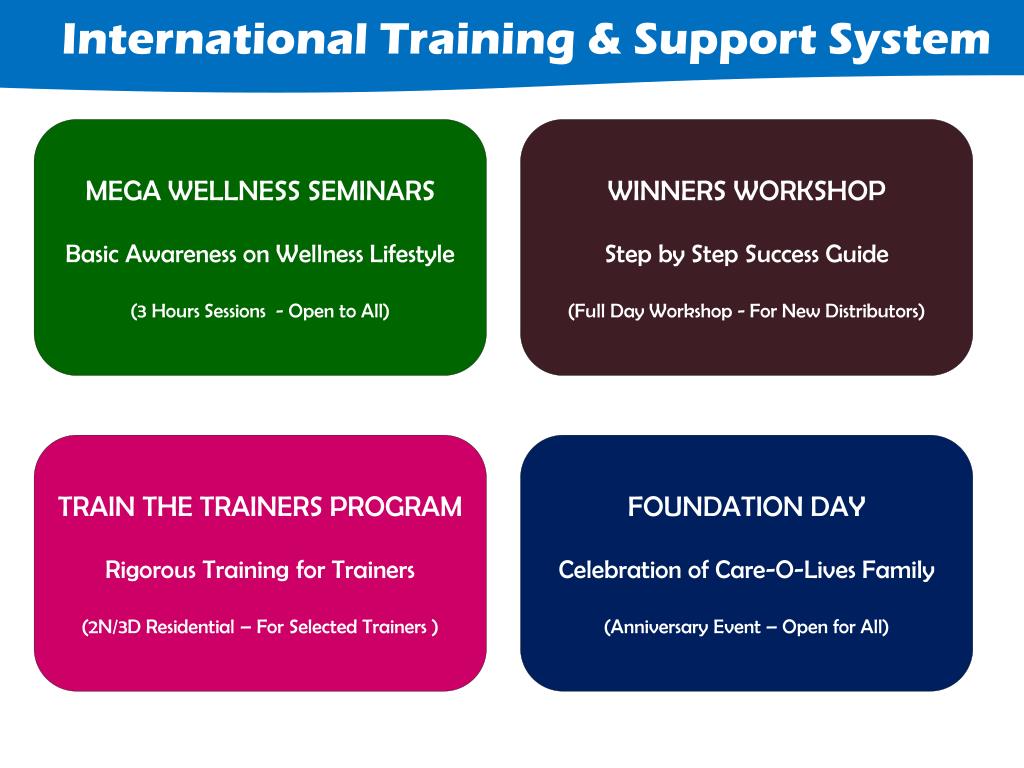 International Training & Support System

MEGA WELLNESS SEMINARS

Basic Awareness on Wellness Lifestyle

(3 Hours Sessions - Open to All)

WINNERS WORKSHOP

Step by Step Success Guide

(Full Day Workshop - For New Distributors)

TRAIN THE TRAINERS PROGRAM

Rigorous Training for Trainers

(2N/3D Residential – For Selected Trainers )

FOUNDATION DAY

Celebration of Care-O-Lives Family

(Anniversary Event – Open for All)